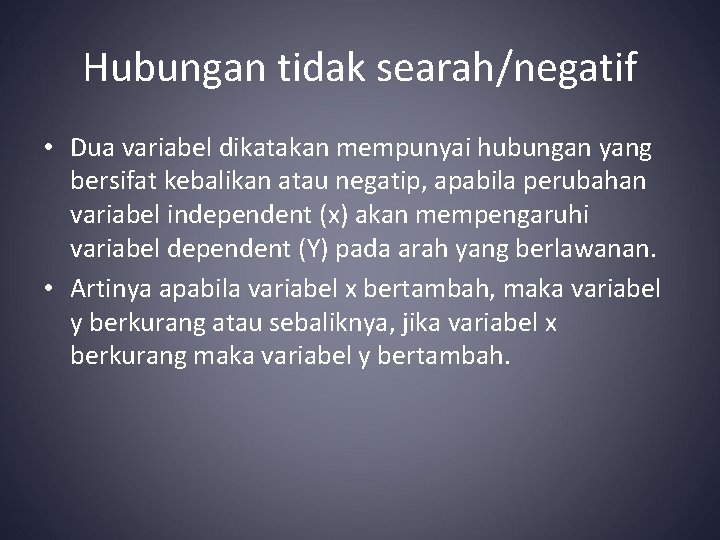 Hubungan tidak searah/negatif

• Dua variabel dikatakan mempunyai hubungan yang bersifat kebalikan atau negatip, apabila perubahan variabel independent (x) akan mempengaruhi variabel dependent (Y) pada arah yang berlawanan.

• Artinya apabila variabel x bertambah, maka variabel y berkurang atau sebaliknya, jika variabel x berkurang maka variabel y bertambah.